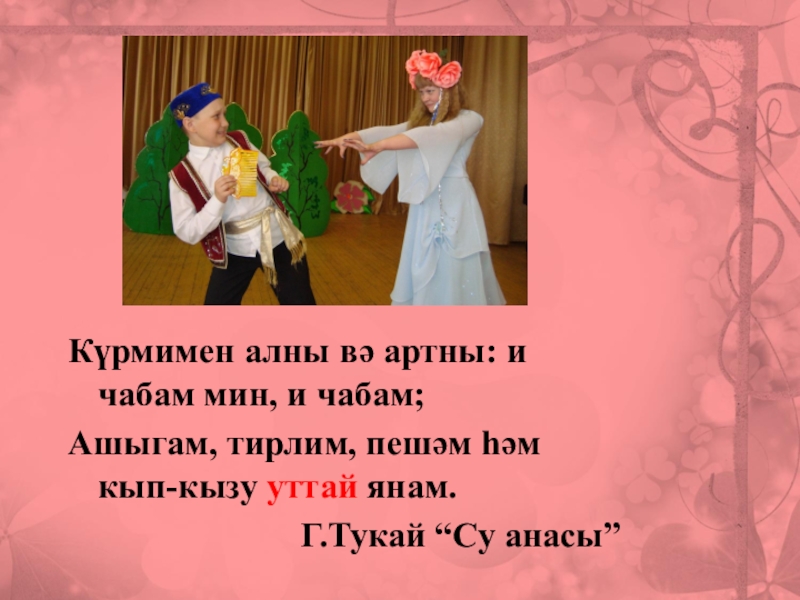 Күрмимен алны вә артны: и чабам мин, и чабам;

Ашыгам, тирлим, пешәм һәм кып-кызу уттай янам.

Г.Тукай “Су анасы”